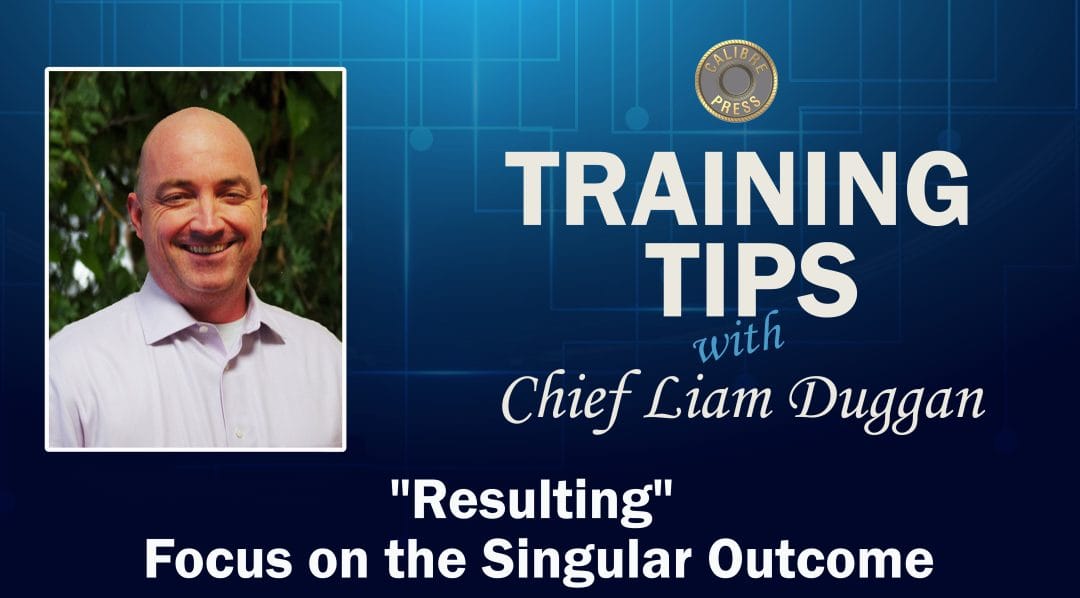 CALIBRE PRESS

TRAINING TIPS

with

Chief Liam Duggan

"Resulting"
Focus on the Singular Outcome